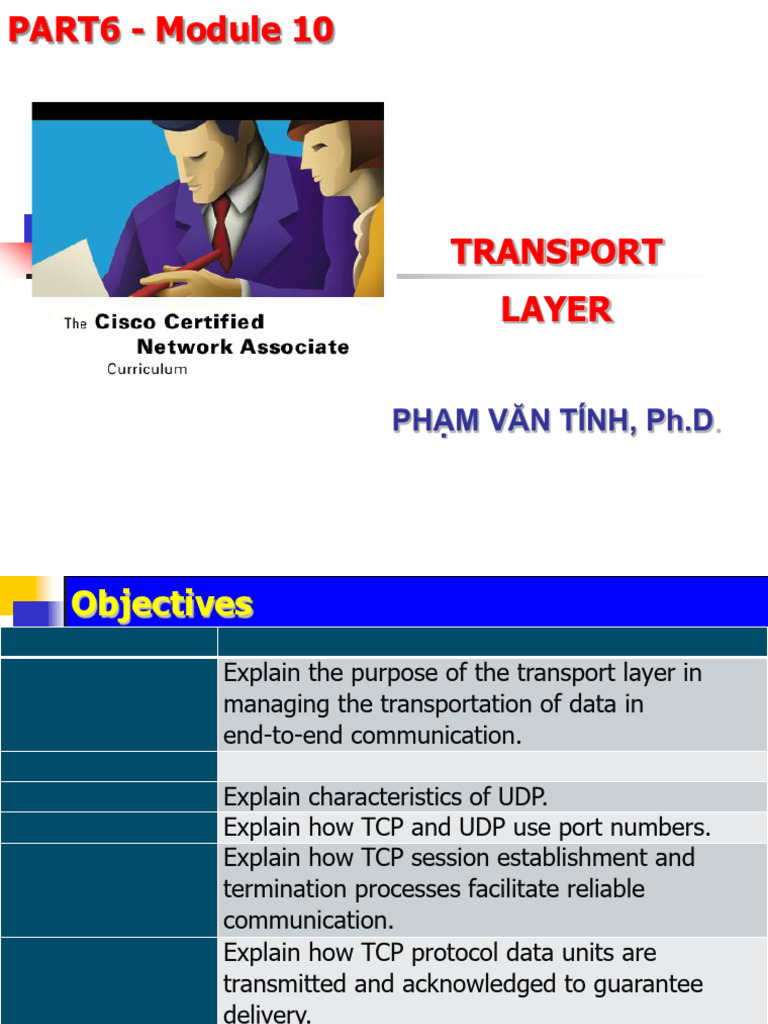 PART6 - Module 10

The Cisco Certified Network Associate Curriculum

TRANSPORT LAYER

PHẠM VĂN TÍNH, Ph.D.

Objectives

| | |
|---|---|
| | Explain the purpose of the transport layer in managing the transportation of data in end-to-end communication. |
| | |
| | Explain characteristics of UDP. |
| | Explain how TCP and UDP use port numbers. |
| | Explain how TCP session establishment and termination processes facilitate reliable communication. |
| | Explain how TCP protocol data units are transmitted and acknowledged to guarantee delivery. |